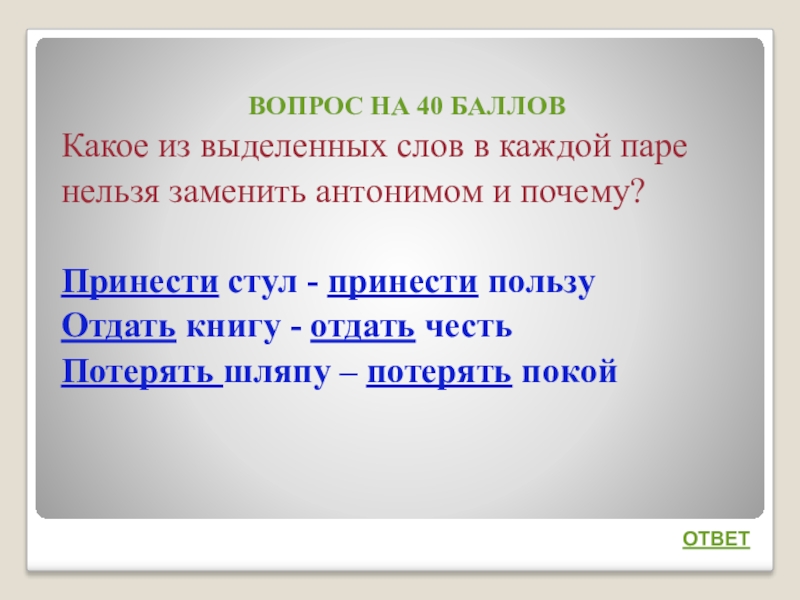 ВОПРОС НА 40 БАЛЛОВ

Какое из выделенных слов в каждой паре нельзя заменить антонимом и почему?

Принести стул - принести пользу
Отдать книгу - отдать честь
Потерять шляпу – потерять покой

ОТВЕТ